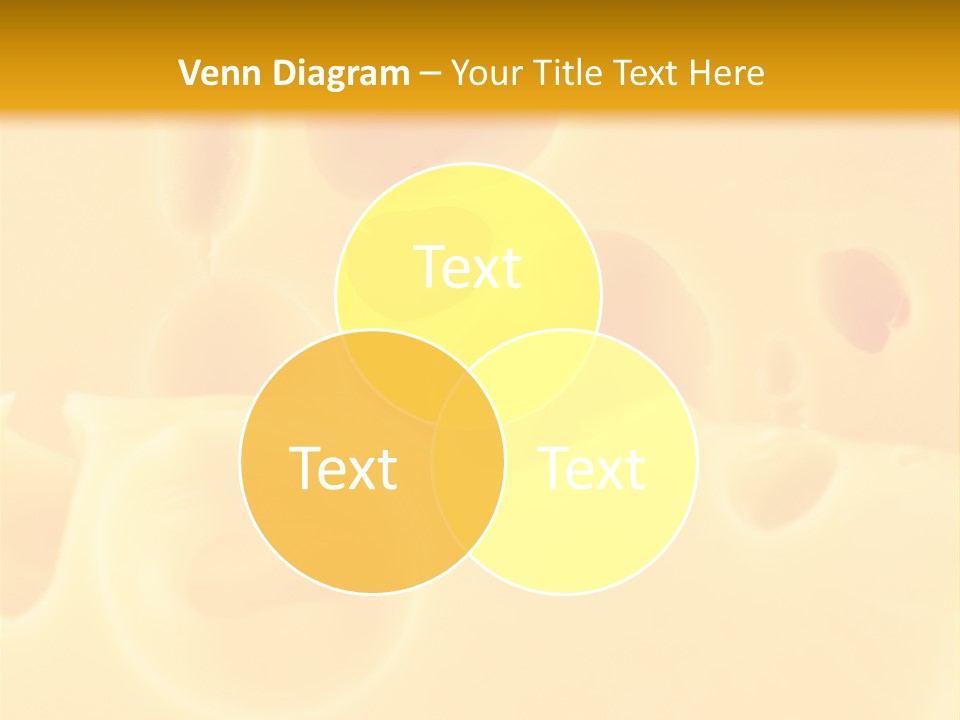 Venn Diagram – Your Title Text Here

Text

Text

Text